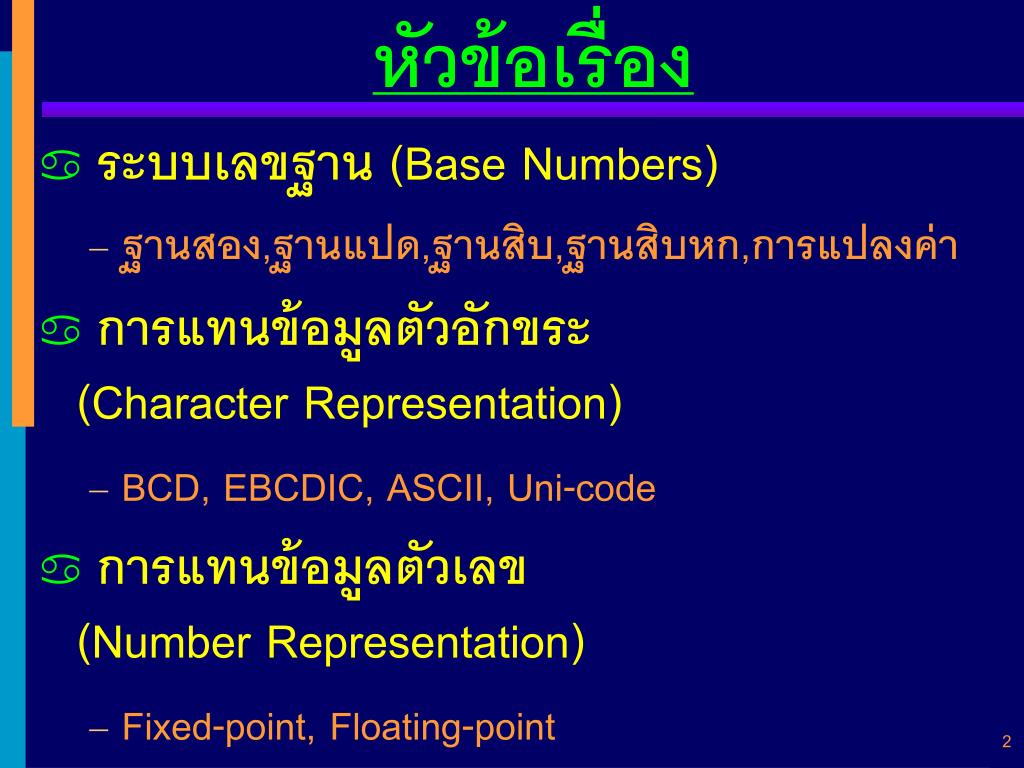 หัวข้อเรื่อง

ระบบเลขฐาน (Base Numbers)

– ฐานสอง,ฐานแปด,ฐานสิบ,ฐานสิบหก,การแปลงค่า

การแทนข้อมูลตัวอักขระ (Character Representation)

– BCD, EBCDIC, ASCII, Uni-code

การแทนข้อมูลตัวเลข (Number Representation)

– Fixed-point, Floating-point

2